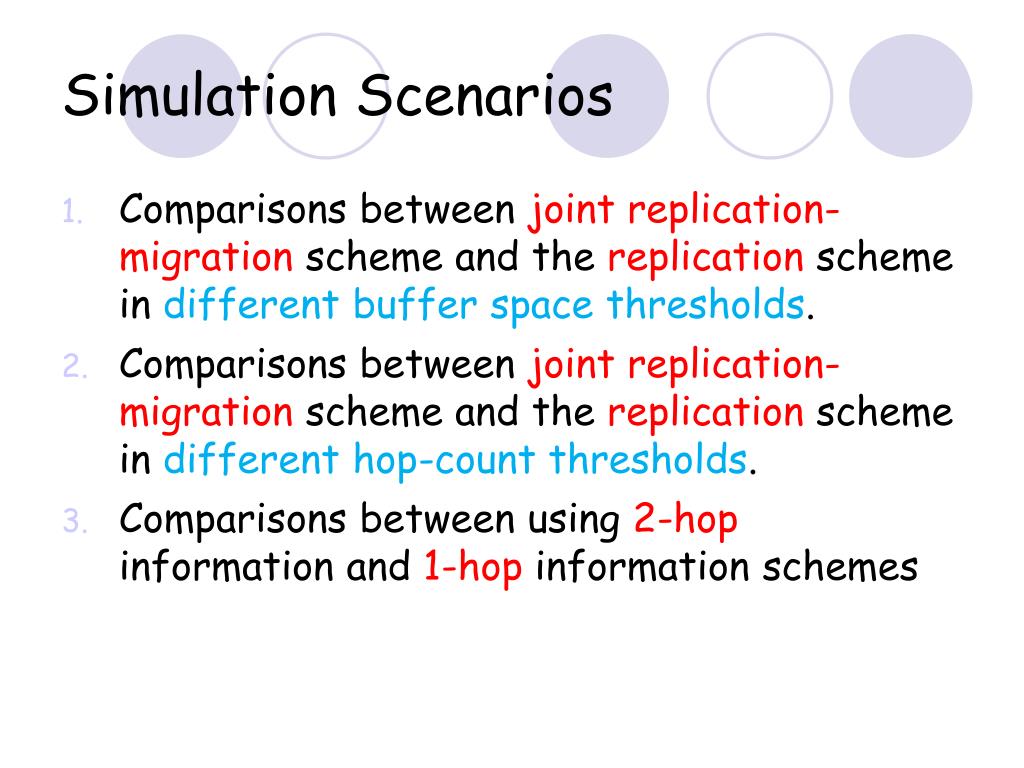 Simulation Scenarios

1. Comparisons between joint replication-migration scheme and the replication scheme in different buffer space thresholds.
2. Comparisons between joint replication-migration scheme and the replication scheme in different hop-count thresholds.
3. Comparisons between using 2-hop information and 1-hop information schemes